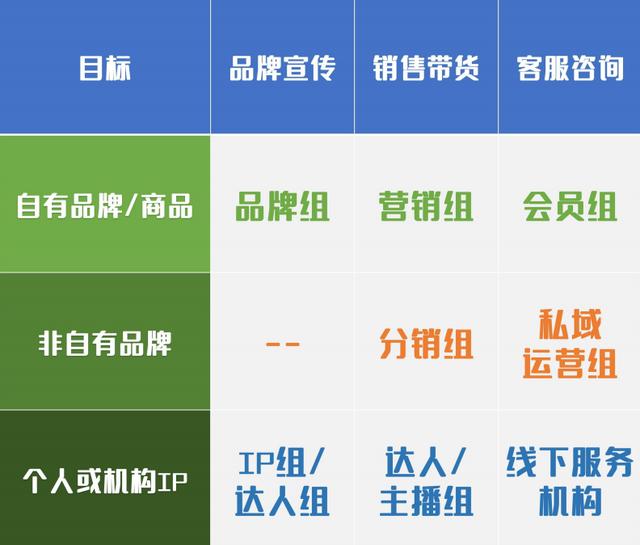 | 目标 | 品牌宣传 | 销售带货 | 客服咨询 |
|---|---|---|---|
| 自有品牌/商品 | 品牌组 | 营销组 | 会员组 |
| 非自有品牌 | -- | 分销组 | 私域运营组 |
| 个人或机构IP | IP组/达人组 | 达人/主播组 | 线下服务机构 |